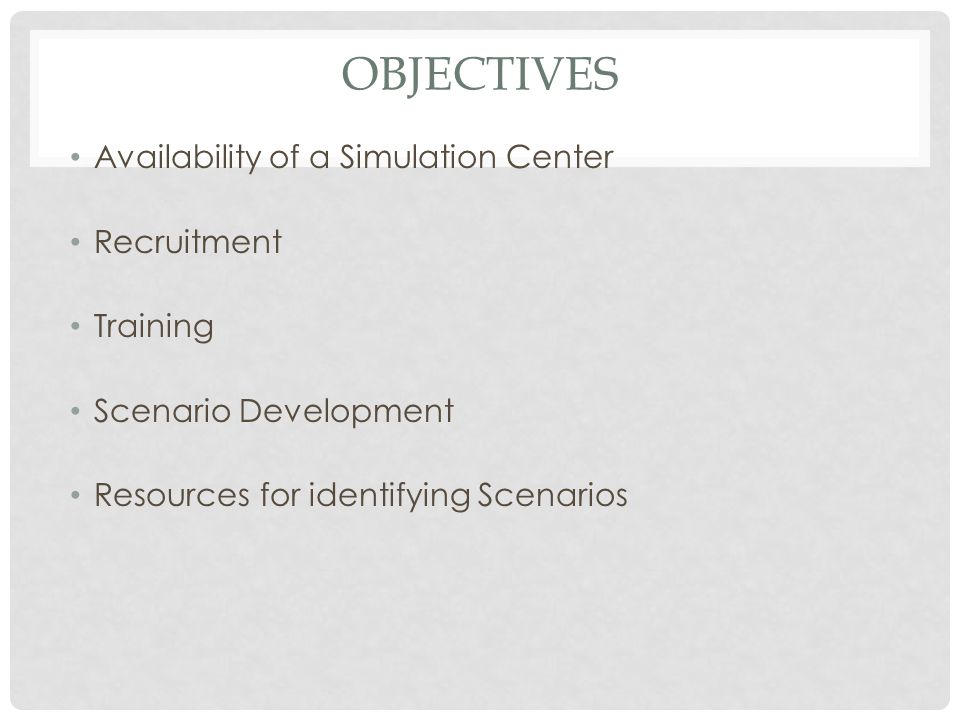 OBJECTIVES

• Availability of a Simulation Center

• Recruitment

• Training

• Scenario Development

• Resources for identifying Scenarios